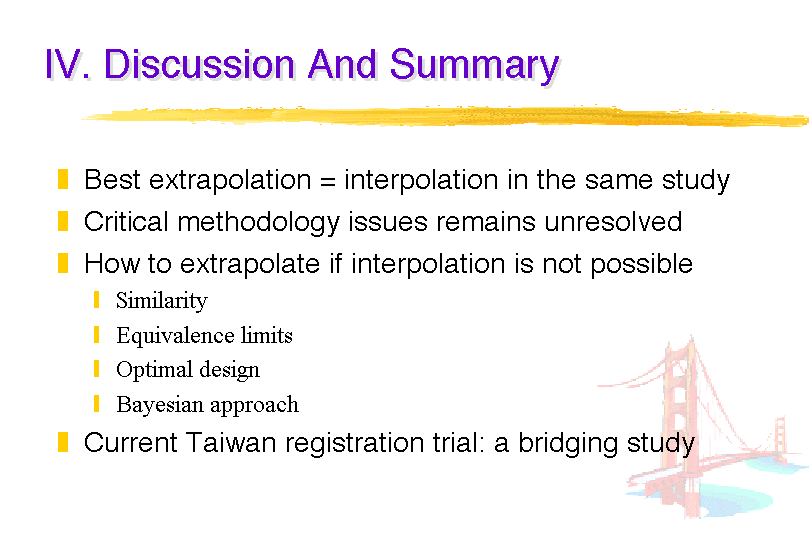 IV. Discussion And Summary

Best extrapolation = interpolation in the same study

Critical methodology issues remains unresolved

How to extrapolate if interpolation is not possible

Similarity

Equivalence limits

Optimal design

Bayesian approach

Current Taiwan registration trial: a bridging study